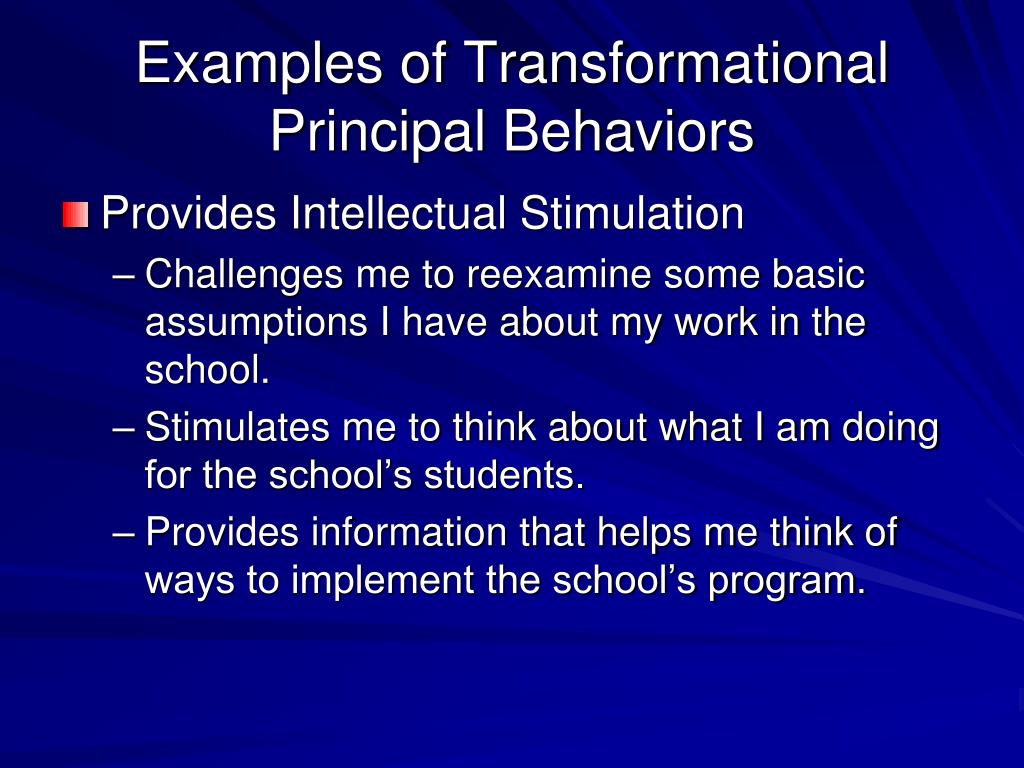 Examples of Transformational Principal Behaviors

Provides Intellectual Stimulation

– Challenges me to reexamine some basic assumptions I have about my work in the school.

– Stimulates me to think about what I am doing for the school’s students.

– Provides information that helps me think of ways to implement the school’s program.